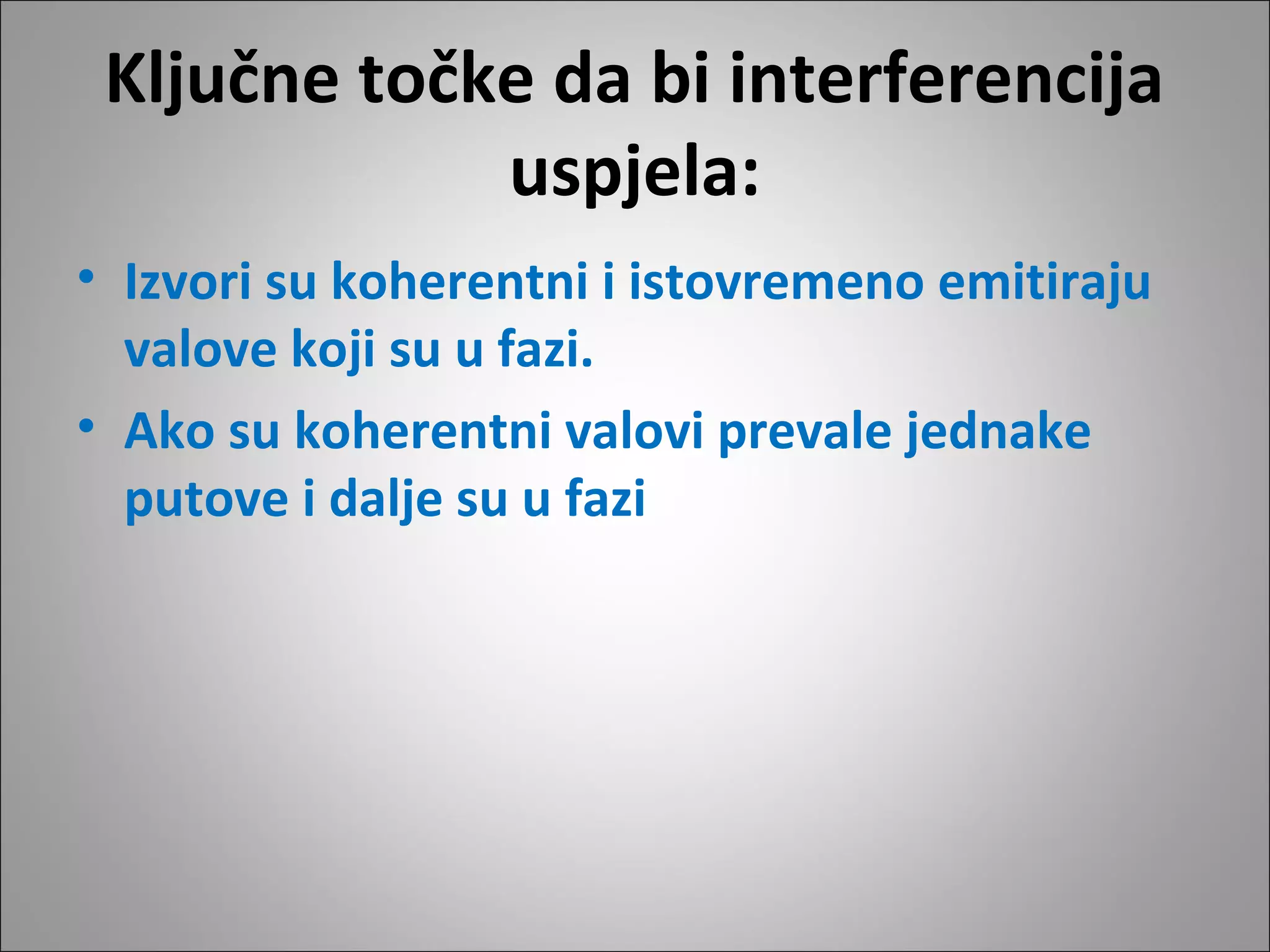 Ključne točke da bi interferencija uspjela:

• Izvori su koherentni i istovremeno emitiraju valove koji su u fazi.

• Ako su koherentni valovi prevale jednake putove i dalje su u fazi